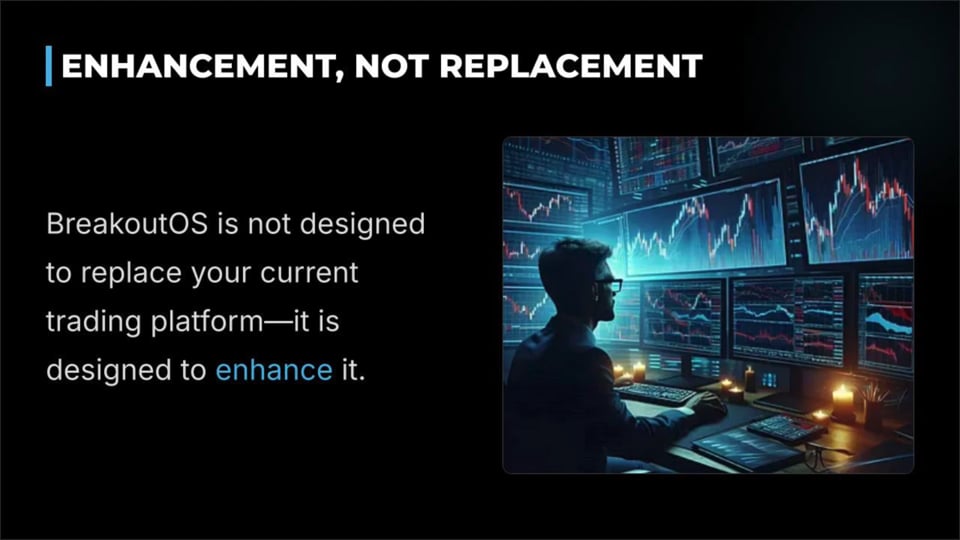 ENHANCEMENT, NOT REPLACEMENT

BreakoutOS is not designed to replace your current trading platform—it is designed to enhance it.